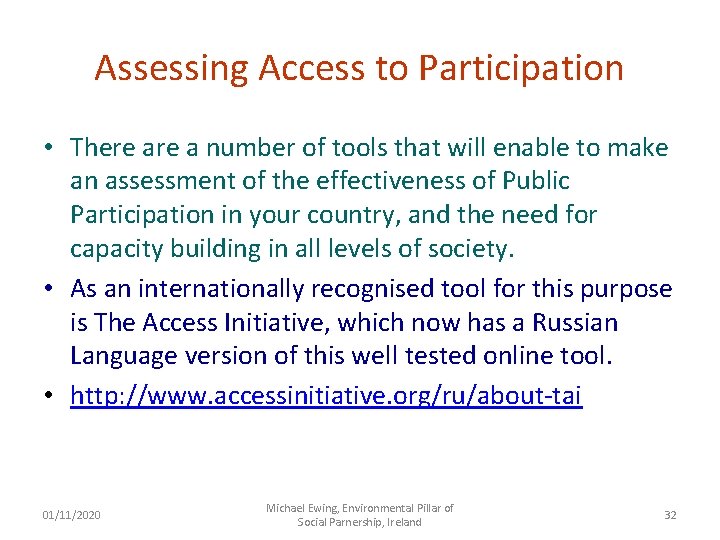 Assessing Access to Participation

• There are a number of tools that will enable to make an assessment of the effectiveness of Public Participation in your country, and the need for capacity building in all levels of society.

• As an internationally recognised tool for this purpose is The Access Initiative, which now has a Russian Language version of this well tested online tool.

• http://www.accessinitiative.org/ru/about-tai

01/11/2020

Michael Ewing, Environmental Pillar of Social Parnership, Ireland

32